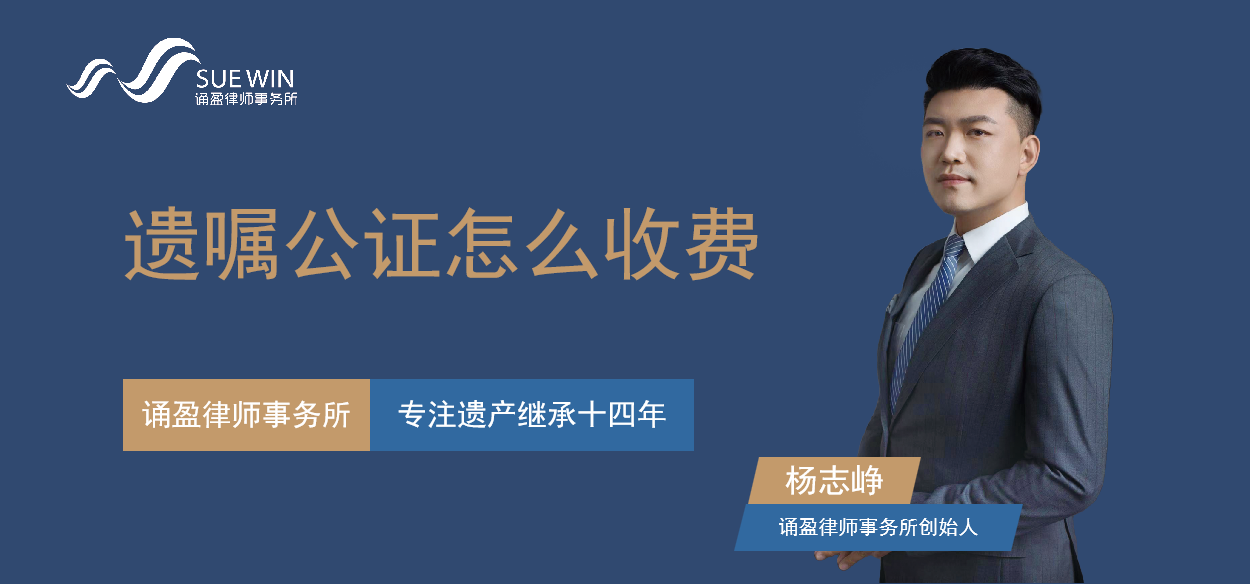 SUE WIN
诵盈律师事务所

遗嘱公证怎么收费

诵盈律师事务所　专注遗产继承十四年

杨志峥
诵盈律师事务所创始人